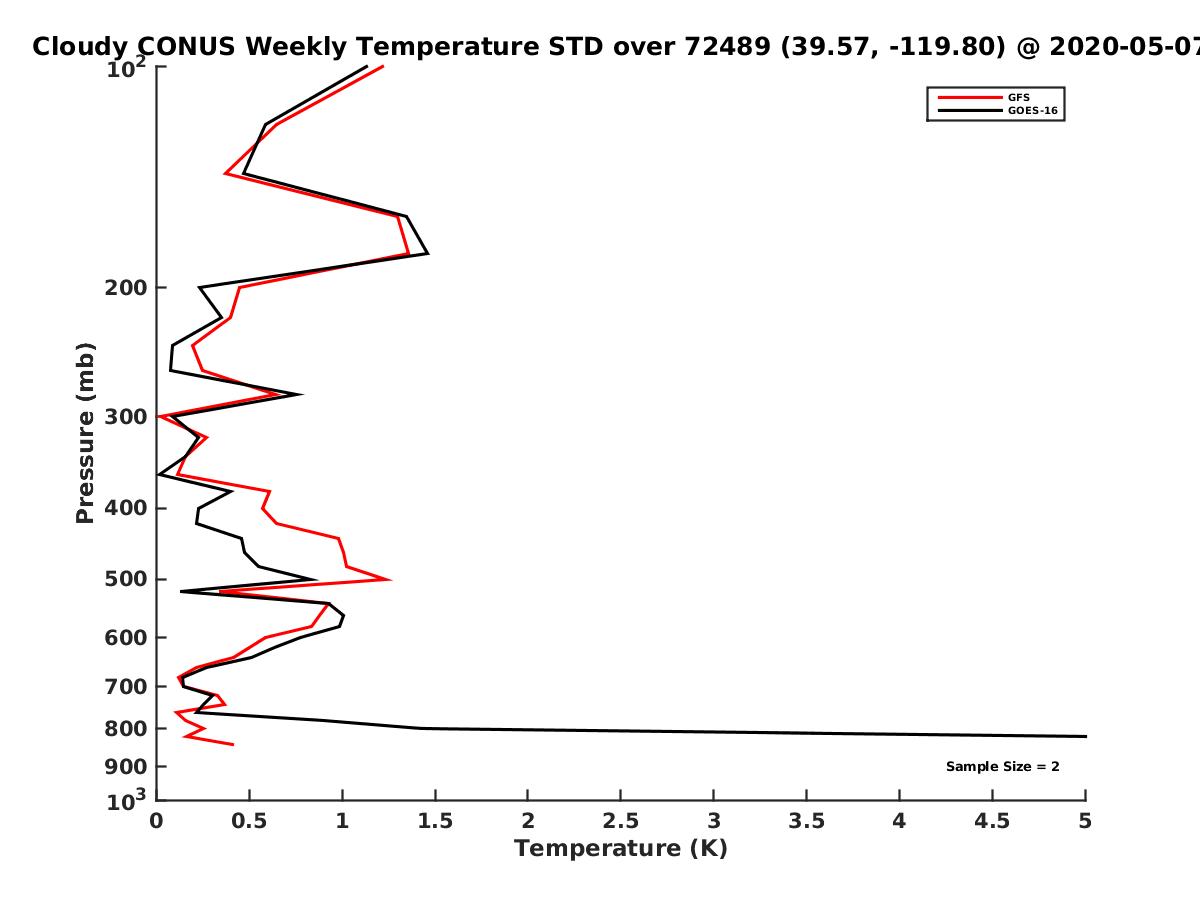 Cloudy CONUS Weekly Temperature STD over 72489 (39.57, -119.80) @ 2020-05-07

GFS
GOES-16

Pressure (mb)
$10^2$
200
300
400
500
600
700
800
900
$10^3$

Sample Size = 2

0
0.5
1
1.5
2
2.5
3
3.5
4
4.5
5
Temperature (K)